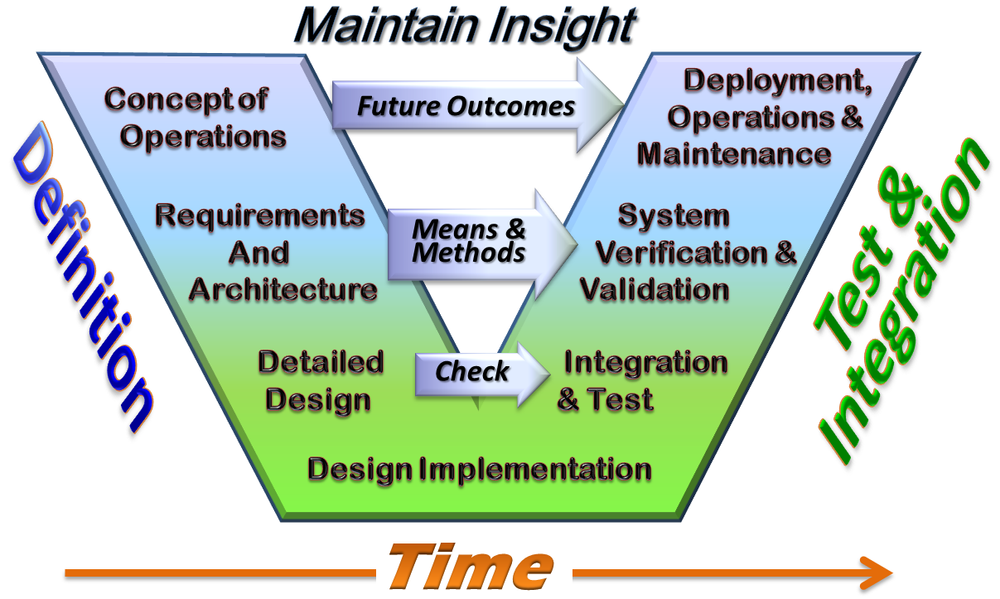 Maintain Insight

Definition

Concept of Operations

Future Outcomes

Deployment, Operations & Maintenance

Requirements And Architecture

Means & Methods

System Verification & Validation

Detailed Design

Check

Integration & Test

Design Implementation

Test & Integration

Time